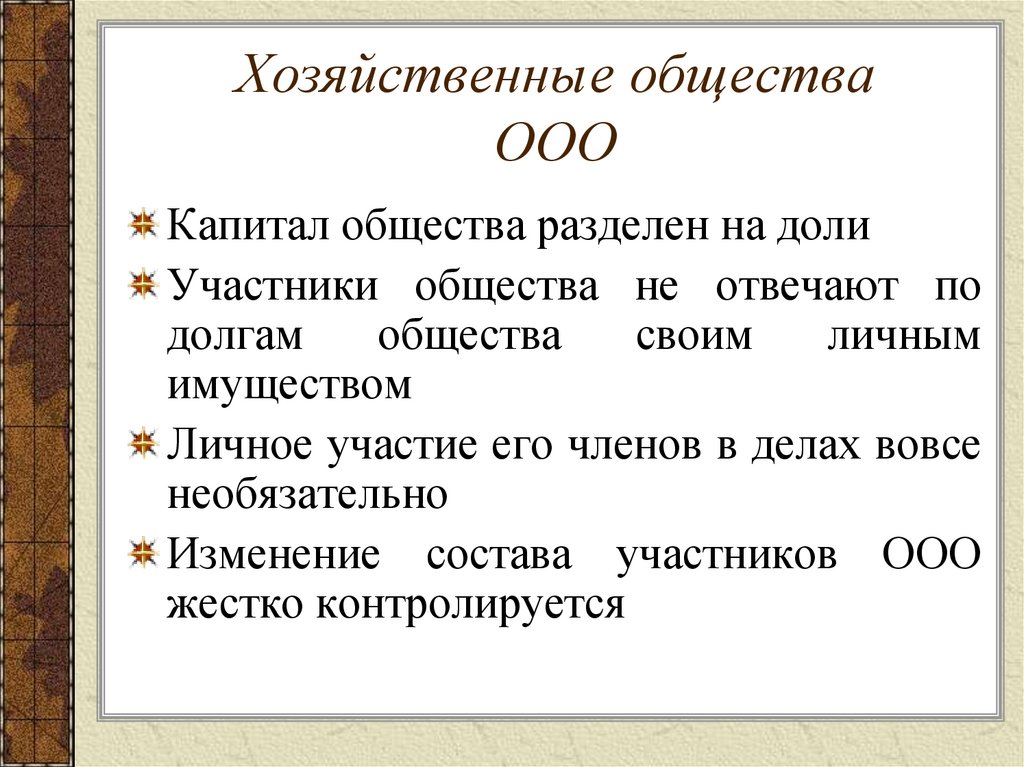 Хозяйственные общества
ООО

Капитал общества разделен на доли

Участники общества не отвечают по долгам общества своим личным имуществом

Личное участие его членов в делах вовсе необязательно

Изменение состава участников ООО жестко контролируется